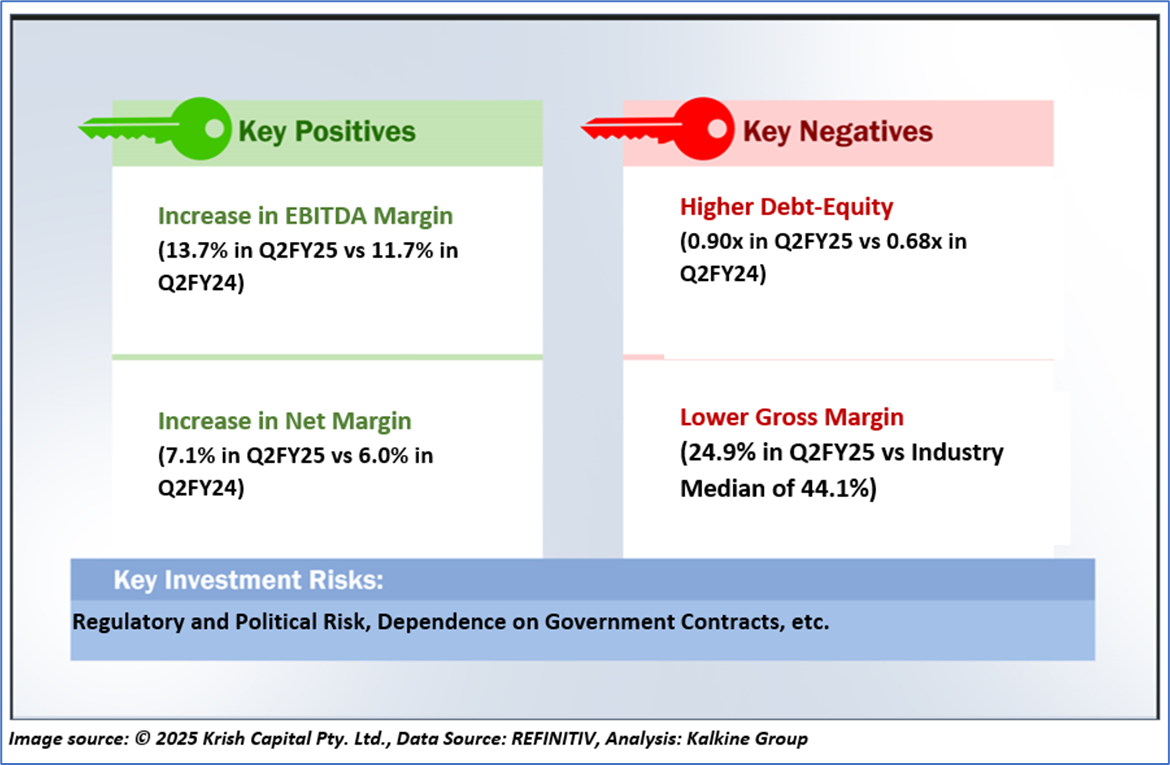 Key Positives

Increase in EBITDA Margin
(13.7% in Q2FY25 vs 11.7% in Q2FY24)

Increase in Net Margin
(7.1% in Q2FY25 vs 6.0% in Q2FY24)

Key Negatives

Higher Debt-Equity
(0.90x in Q2FY25 vs 0.68x in Q2FY24)

Lower Gross Margin
(24.9% in Q2FY25 vs Industry Median of 44.1%)

Key Investment Risks:

Regulatory and Political Risk, Dependence on Government Contracts, etc.

Image source: © 2025 Krish Capital Pty. Ltd., Data Source: REFINITIV, Analysis: Kalkine Group